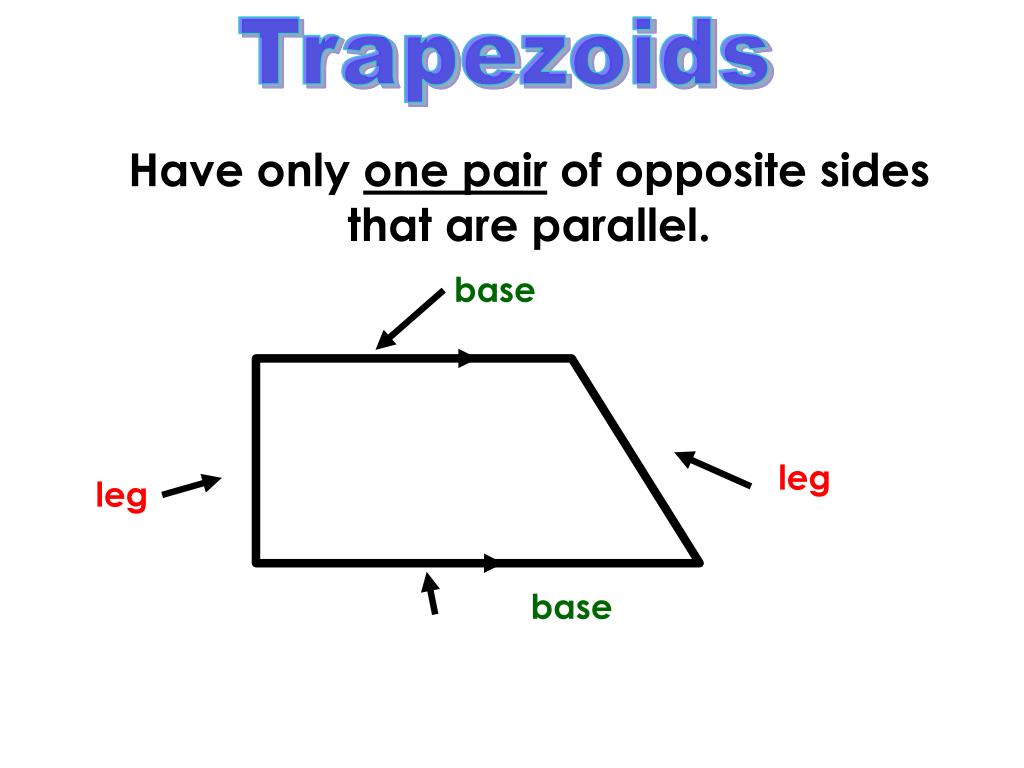 Trapezoids

Have only one pair of opposite sides that are parallel.

base

leg

leg

base